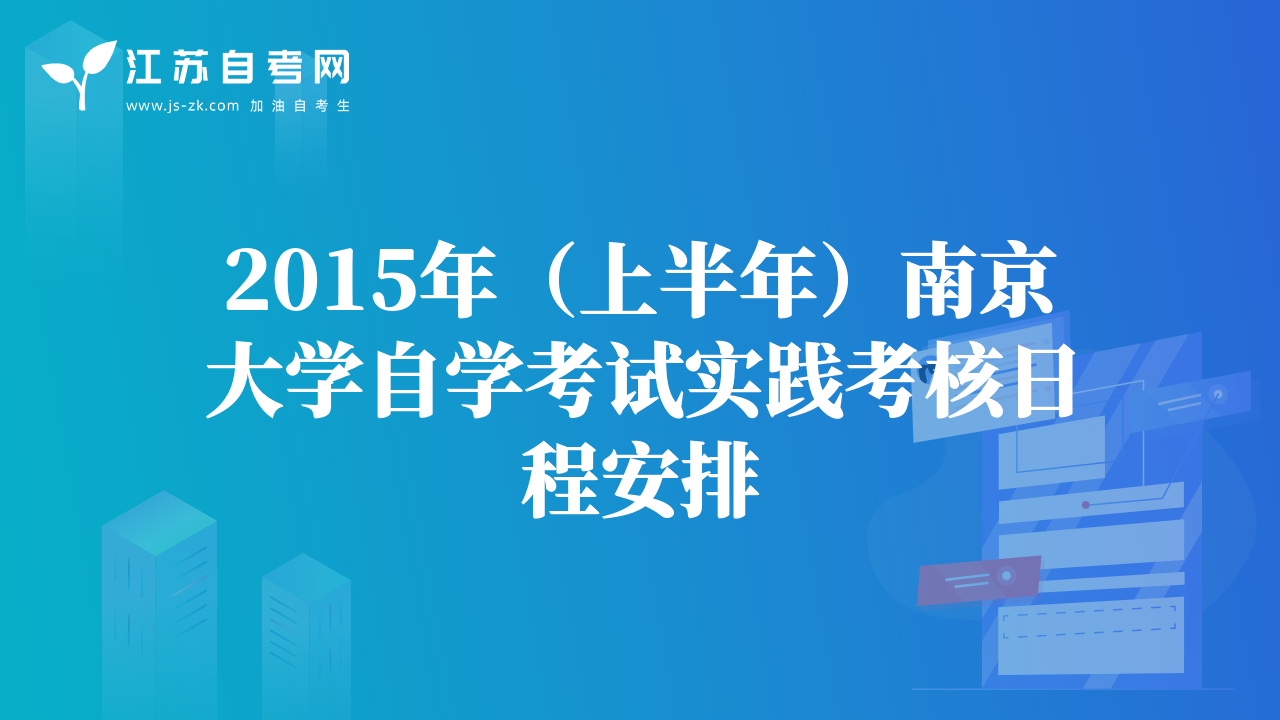 江苏自考网
www.js-zk.com 加油自考生

2015年（上半年）南京大学自学考试实践考核日程安排